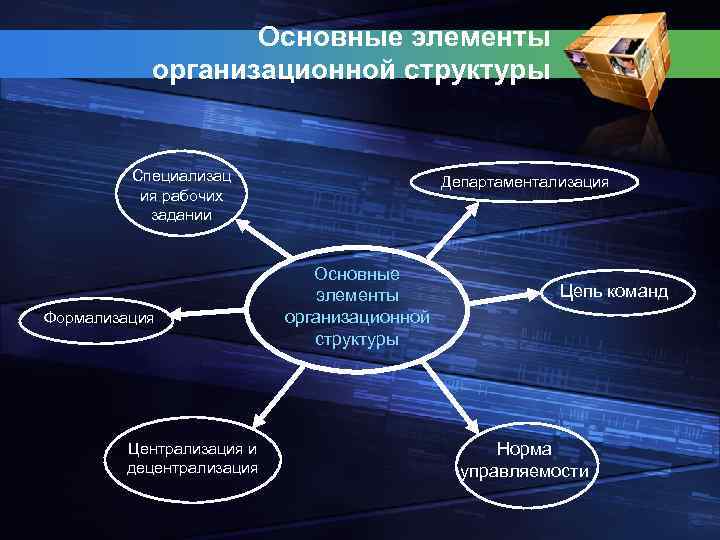 Основные элементы организационной структуры

Специализация рабочих задании

Департаментализация

Основные элементы организационной структуры

Цепь команд

Формализация

Централизация и децентрализация

Норма управляемости